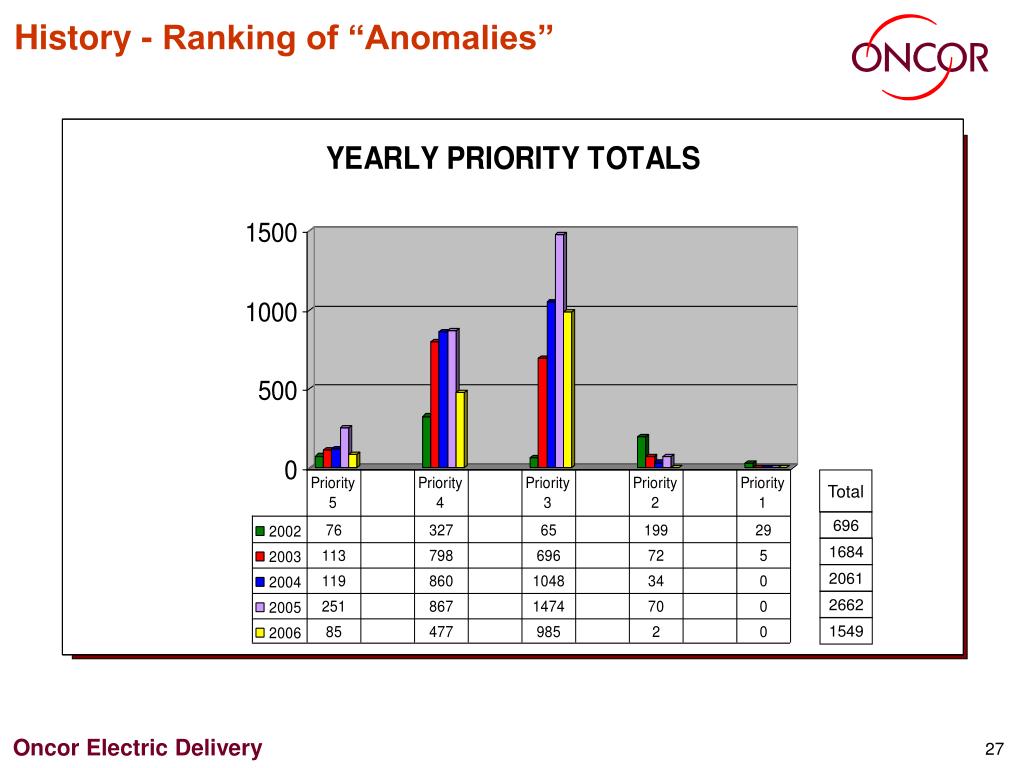 History - Ranking of “Anomalies”

ONCOR

YEARLY PRIORITY TOTALS

1500
1000
500
0

| | Priority 5 | Priority 4 | Priority 3 | Priority 2 | Priority 1 | Total |
|---|---|---|---|---|---|---|
| 2002 | 76 | 327 | 65 | 199 | 29 | 696 |
| 2003 | 113 | 798 | 696 | 72 | 5 | 1684 |
| 2004 | 119 | 860 | 1048 | 34 | 0 | 2061 |
| 2005 | 251 | 867 | 1474 | 70 | 0 | 2662 |
| 2006 | 85 | 477 | 985 | 2 | 0 | 1549 |

Oncor Electric Delivery

27